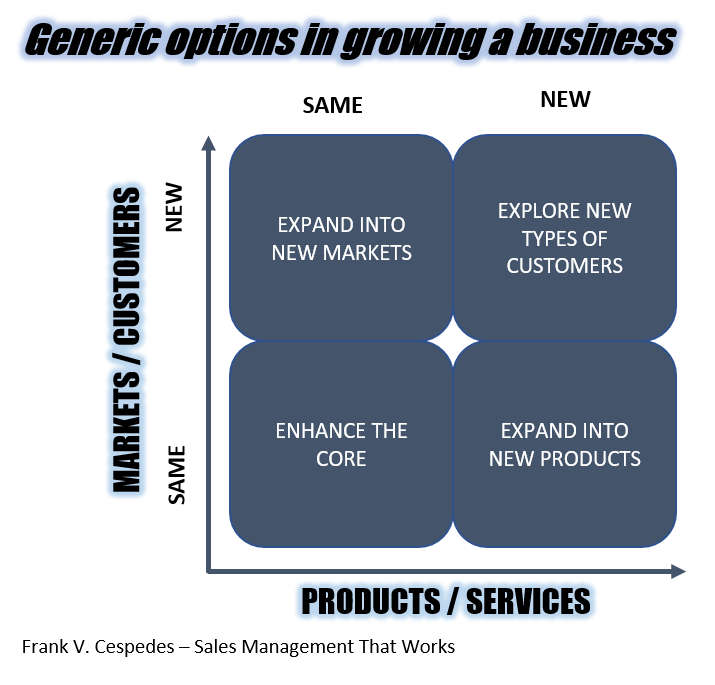 Generic options in growing a business

SAME

NEW

MARKETS / CUSTOMERS

NEW

SAME

EXPAND INTO NEW MARKETS

EXPLORE NEW TYPES OF CUSTOMERS

ENHANCE THE CORE

EXPAND INTO NEW PRODUCTS

PRODUCTS / SERVICES

Frank V. Cespedes – Sales Management That Works